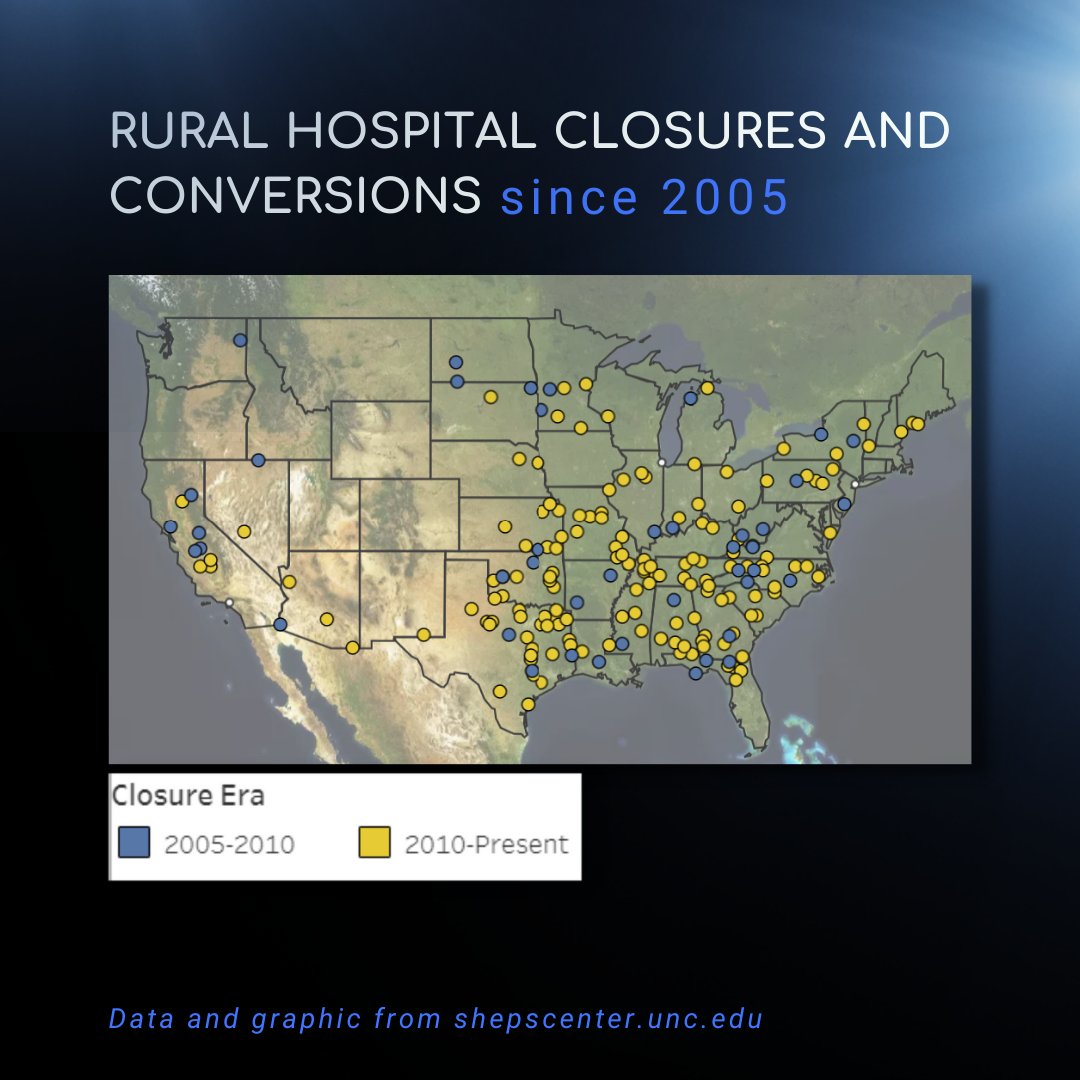 RURAL HOSPITAL CLOSURES AND CONVERSIONS since 2005

Closure Era
2005-2010
2010-Present

Data and graphic from shepscenter.unc.edu